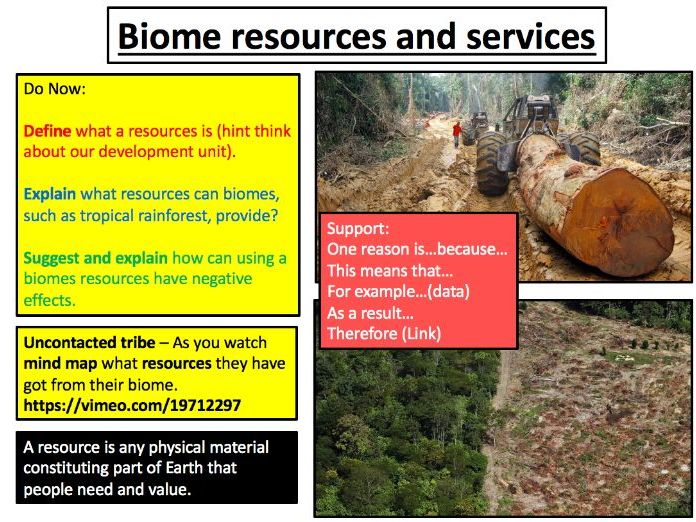 Biome resources and services

Do Now:

Define what a resources is (hint think about our development unit).

Explain what resources can biomes, such as tropical rainforest, provide?

Suggest and explain how can using a biomes resources have negative effects.

Uncontacted tribe – As you watch mind map what resources they have got from their biome.
https://vimeo.com/19712297

A resource is any physical material constituting part of Earth that people need and value.

Support:
One reason is…because…
This means that…
For example…(data)
As a result…
Therefore (Link)